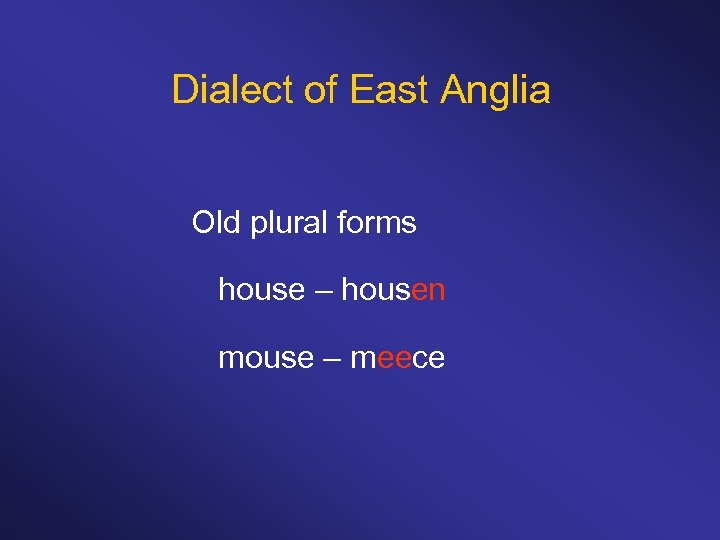 Dialect of East Anglia

Old plural forms

house – housen

mouse – meece